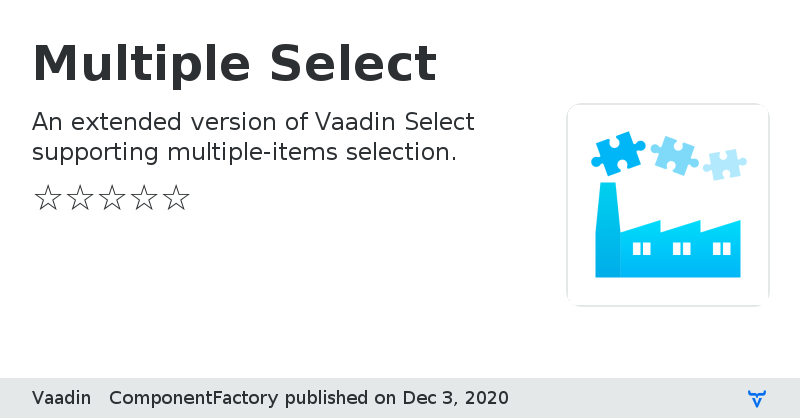 Multiple Select

An extended version of Vaadin Select supporting multiple-items selection.

☆☆☆☆☆

Vaadin ComponentFactory published on Dec 3, 2020